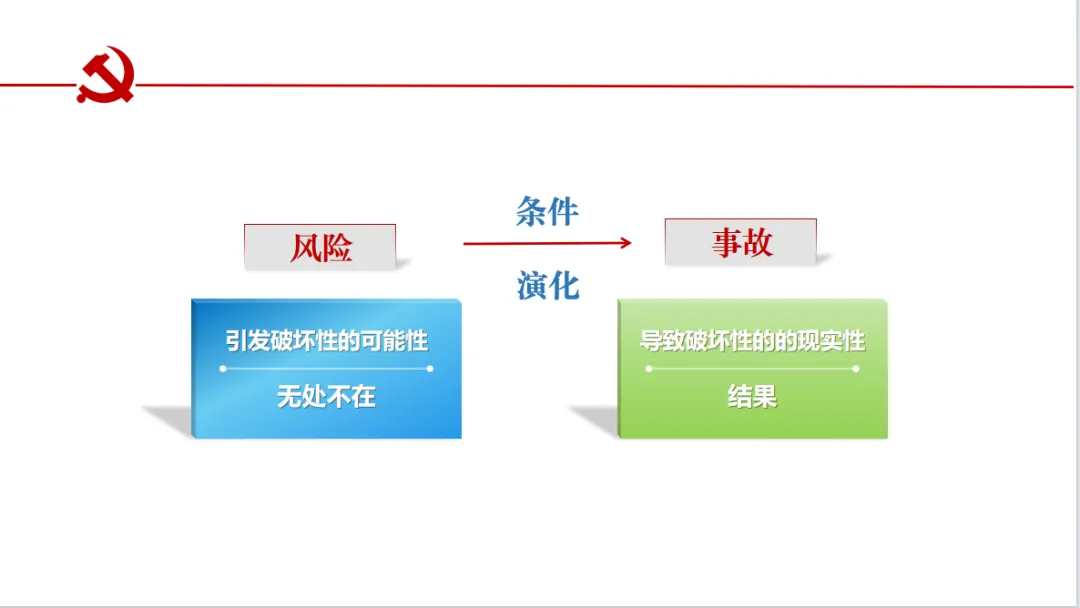 风险

条件

演化

事故

引发破坏性的可能性

无处不在

导致破坏性的的现实性

结果